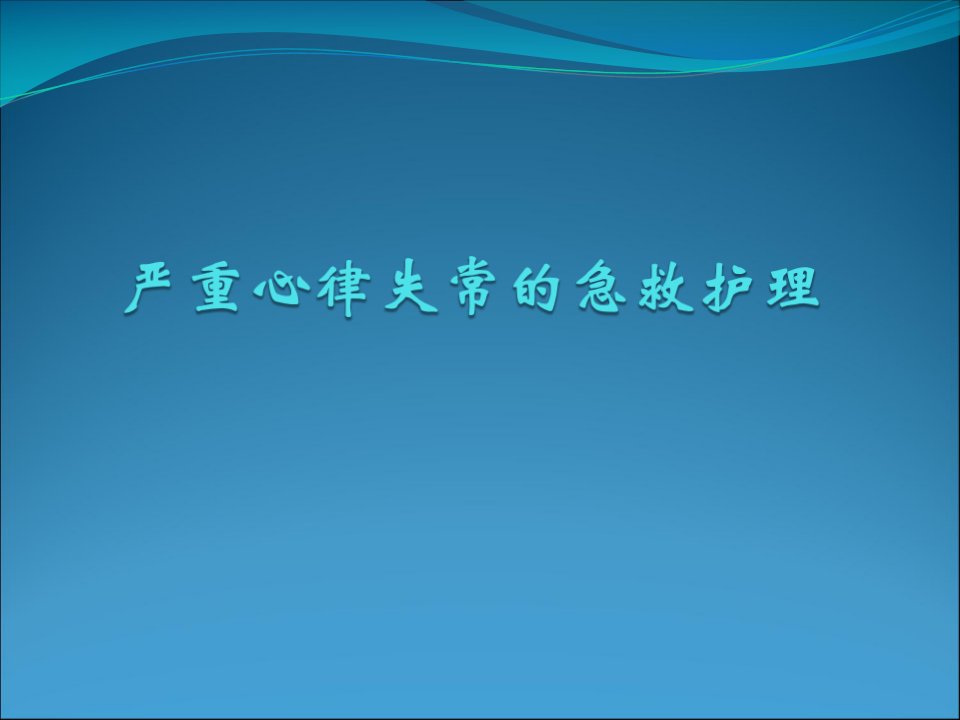 严重心律失常的急救护理